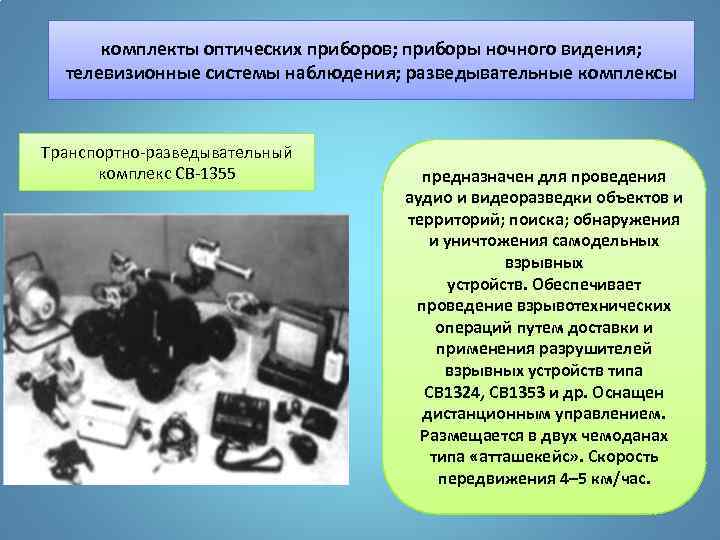 комплекты оптических приборов; приборы ночного видения; телевизионные системы наблюдения; разведывательные комплексы

Транспортно-разведывательный комплекс СВ-1355

предназначен для проведения аудио и видеоразведки объектов и территорий; поиска; обнаружения и уничтожения самодельных взрывных устройств. Обеспечивает проведение взрывотехнических операций путем доставки и применения разрушителей взрывных устройств типа СВ1324, СВ1353 и др. Оснащен дистанционным управлением. Размещается в двух чемоданах типа «атташекейс». Скорость передвижения 4–5 км/час.